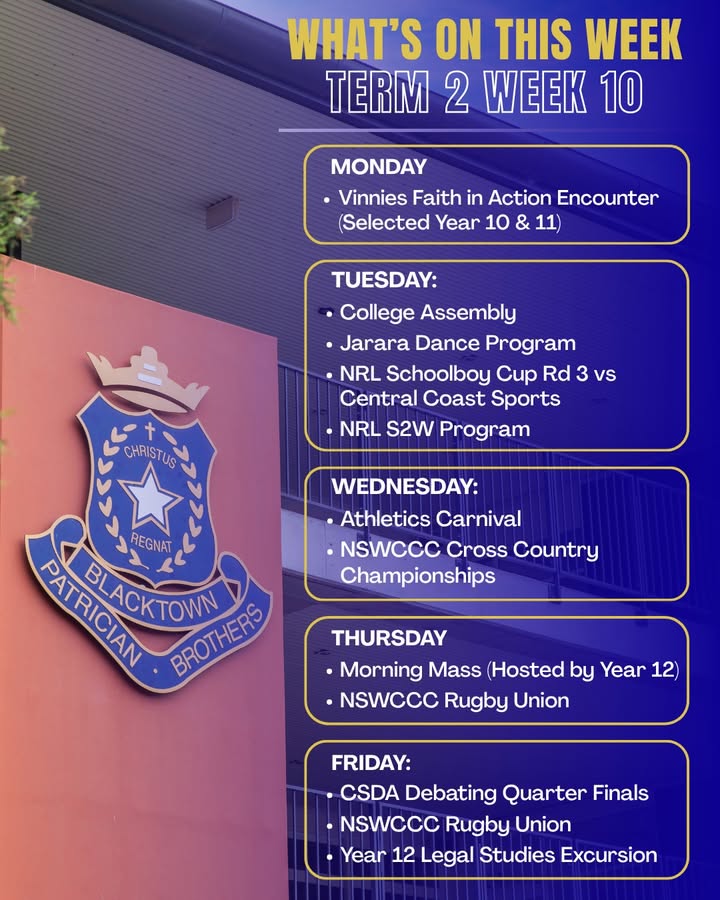 WHAT'S ON THIS WEEK
TERM 2 WEEK 10

MONDAY
• Vinnies Faith in Action Encounter (Selected Year 10 & 11)

TUESDAY:
• College Assembly
• Jarara Dance Program
• NRL Schoolboy Cup Rd 3 vs Central Coast Sports
• NRL S2W Program

WEDNESDAY:
• Athletics Carnival
• NSWCCC Cross Country Championships

THURSDAY
• Morning Mass (Hosted by Year 12)
• NSWCCC Rugby Union

FRIDAY:
• CSDA Debating Quarter Finals
• NSWCCC Rugby Union
• Year 12 Legal Studies Excursion

CHRISTUS
REGNAT
BLACKTOWN
PATRICIAN · BROTHERS